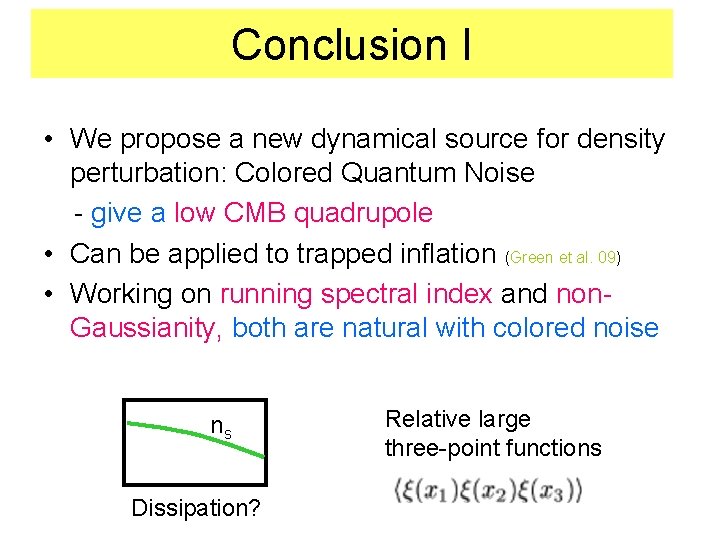 Conclusion I

• We propose a new dynamical source for density perturbation: Colored Quantum Noise

- give a low CMB quadrupole

• Can be applied to trapped inflation (Green et al. 09)

• Working on running spectral index and non-Gaussianity, both are natural with colored noise

$n_s$

Dissipation?

Relative large three-point functions

$\langle \xi(x_1)\xi(x_2)\xi(x_3) \rangle$